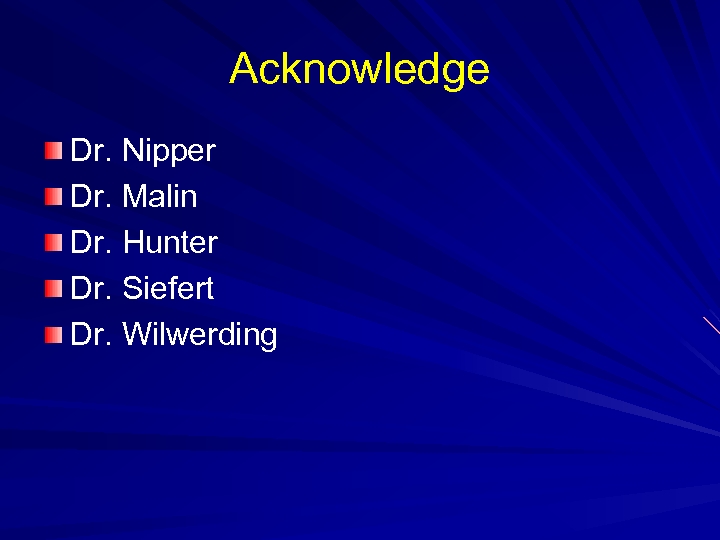 Acknowledge

Dr. Nipper
Dr. Malin
Dr. Hunter
Dr. Siefert
Dr. Wilwerding